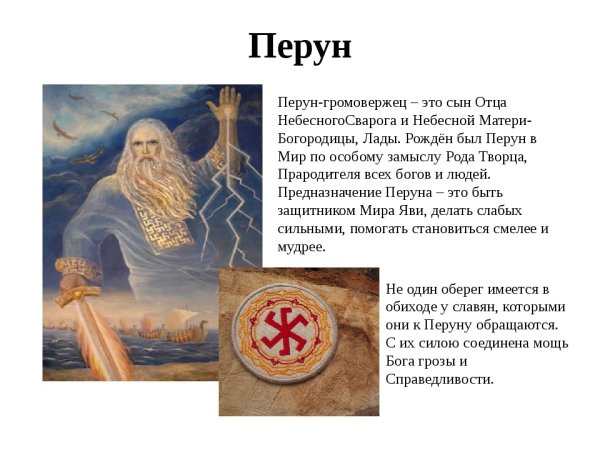 Перун

Перун-громовержец – это сын Отца НебесногоСварога и Небесной Матери-Богородицы, Лады. Рождён был Перун в Мир по особому замыслу Рода Творца, Прародителя всех богов и людей. Предназначение Перуна – это быть защитником Мира Яви, делать слабых сильными, помогать становиться смелее и мудрее.

Не один оберег имеется в обиходе у славян, которыми они к Перуну обращаются. С их силою соединена мощь Бога грозы и Справедливости.